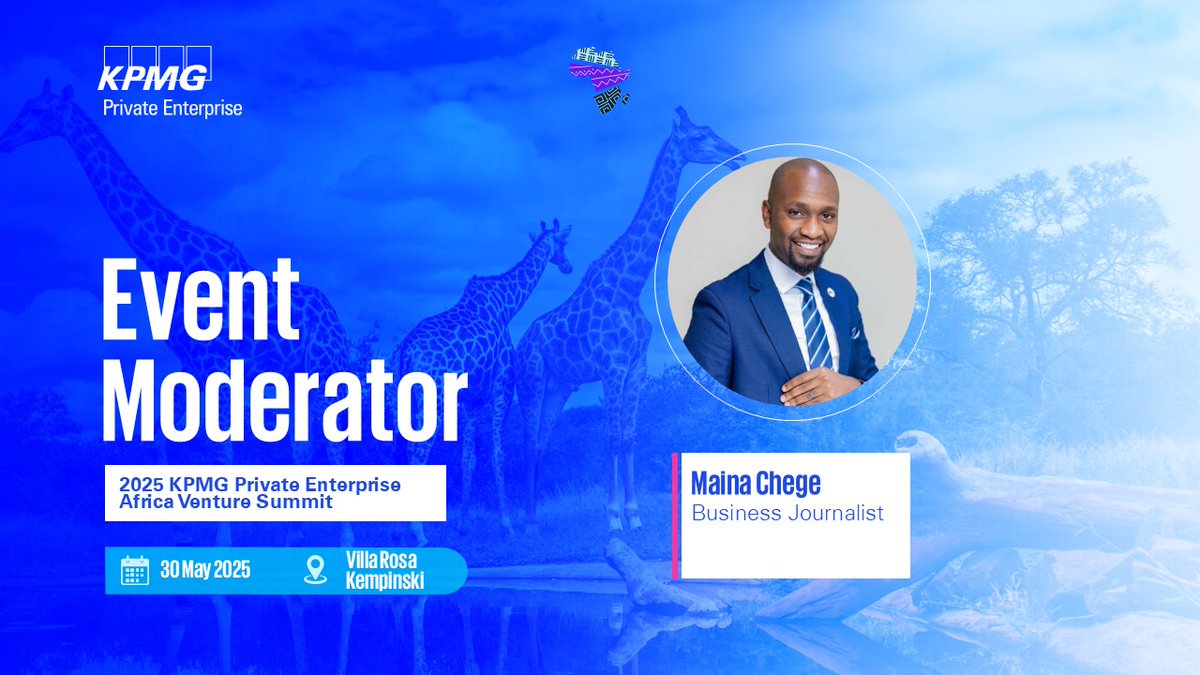 KPMG
Private Enterprise

Event Moderator

2025 KPMG Private Enterprise Africa Venture Summit

30 May 2025

Villa Rosa Kempinski

Maina Chege
Business Journalist